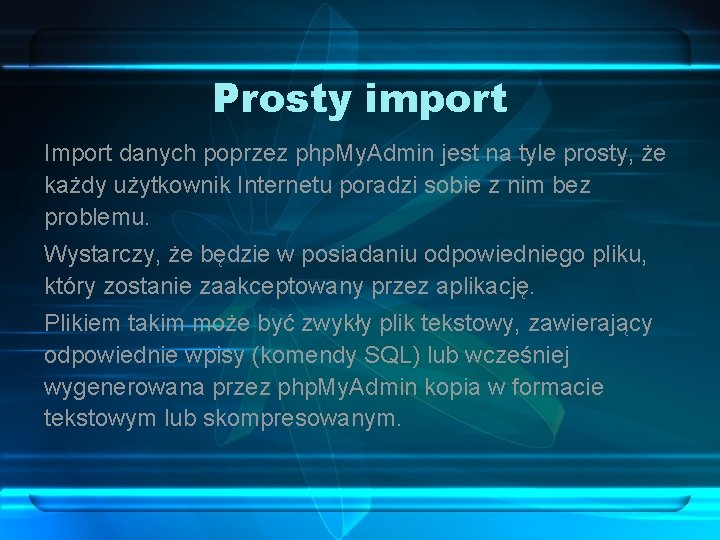 Prosty import

Import danych poprzez phpMyAdmin jest na tyle prosty, że każdy użytkownik Internetu poradzi sobie z nim bez problemu.

Wystarczy, że będzie w posiadaniu odpowiedniego pliku, który zostanie zaakceptowany przez aplikację.

Plikiem takim może być zwykły plik tekstowy, zawierający odpowiednie wpisy (komendy SQL) lub wcześniej wygenerowana przez phpMyAdmin kopia w formacie tekstowym lub skompresowanym.